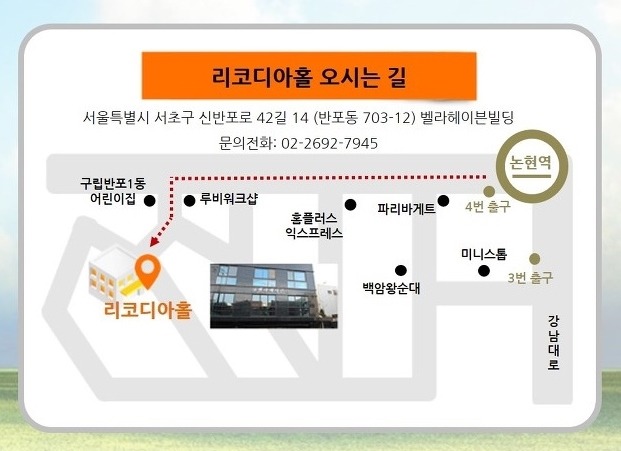 리코디아홀 오시는 길

서울특별시 서초구 신반포로 42길 14 (반포동 703-12) 벨라헤이븐빌딩

문의전화: 02-2692-7945

논현역

구립반포1동 어린이집

루비워크샵

홈플러스 익스프레스

파리바게트

4번 출구

미니스톱

3번 출구

백암왕순대

리코디아홀

강남대로